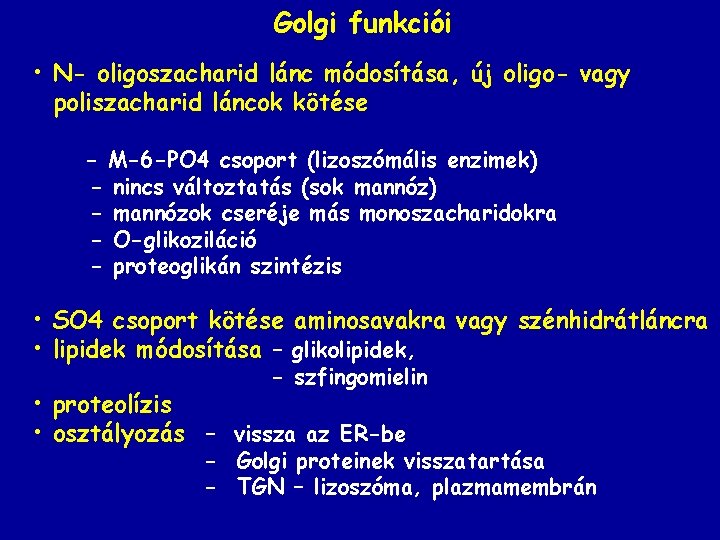 Golgi funkciói

• N- oligoszacharid lánc módosítása, új oligo- vagy poliszacharid láncok kötése

– M-6-PO4 csoport (lizoszómális enzimek)
– nincs változtatás (sok mannóz)
– mannózok cseréje más monoszacharidokra
– O-glikoziláció
– proteoglikán szintézis

• SO4 csoport kötése aminosavakra vagy szénhidrátláncra
• lipidek módosítása – glikolipidek,
– szfingomielin
• proteolízis
• osztályozás – vissza az ER-be
– Golgi proteinek visszatartása
– TGN – lizoszóma, plazmamembrán